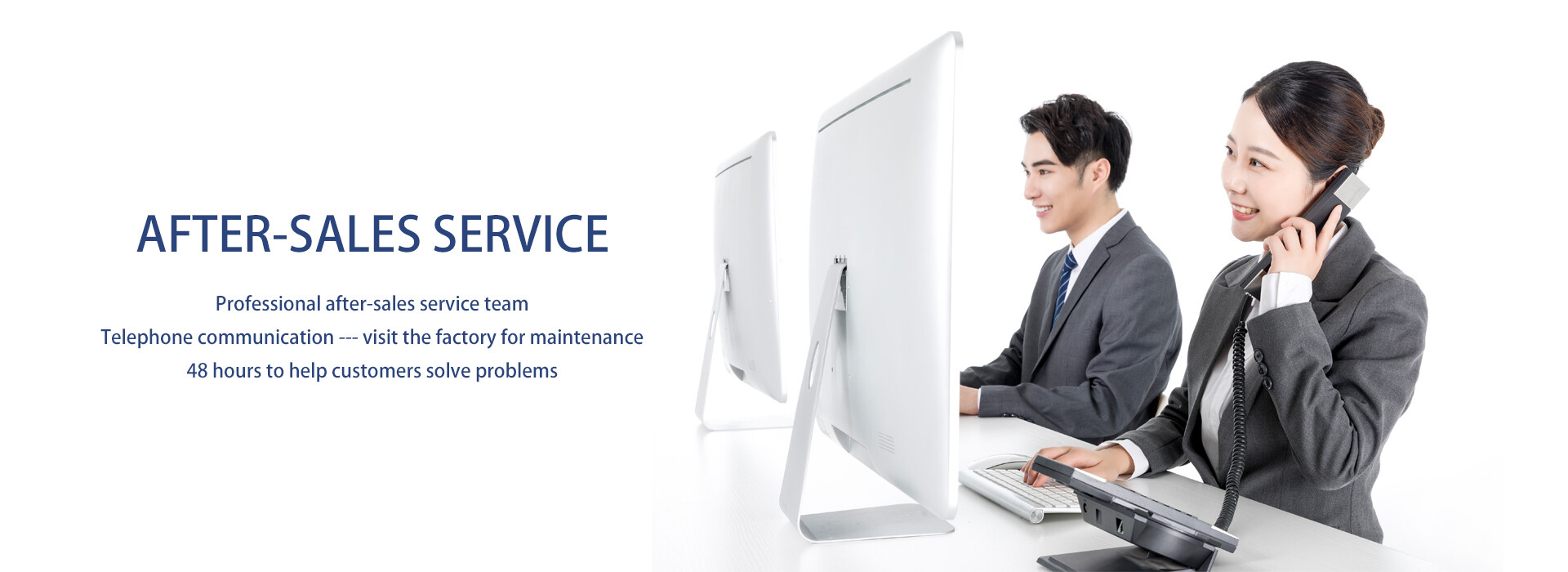 AFTER-SALES SERVICE

Professional after-sales service team
Telephone communication --- visit the factory for maintenance
48 hours to help customers solve problems